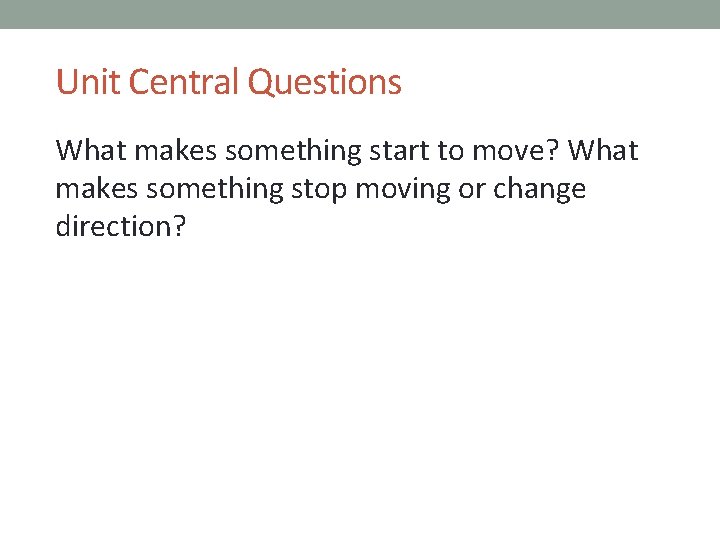 Unit Central Questions

What makes something start to move? What makes something stop moving or change direction?